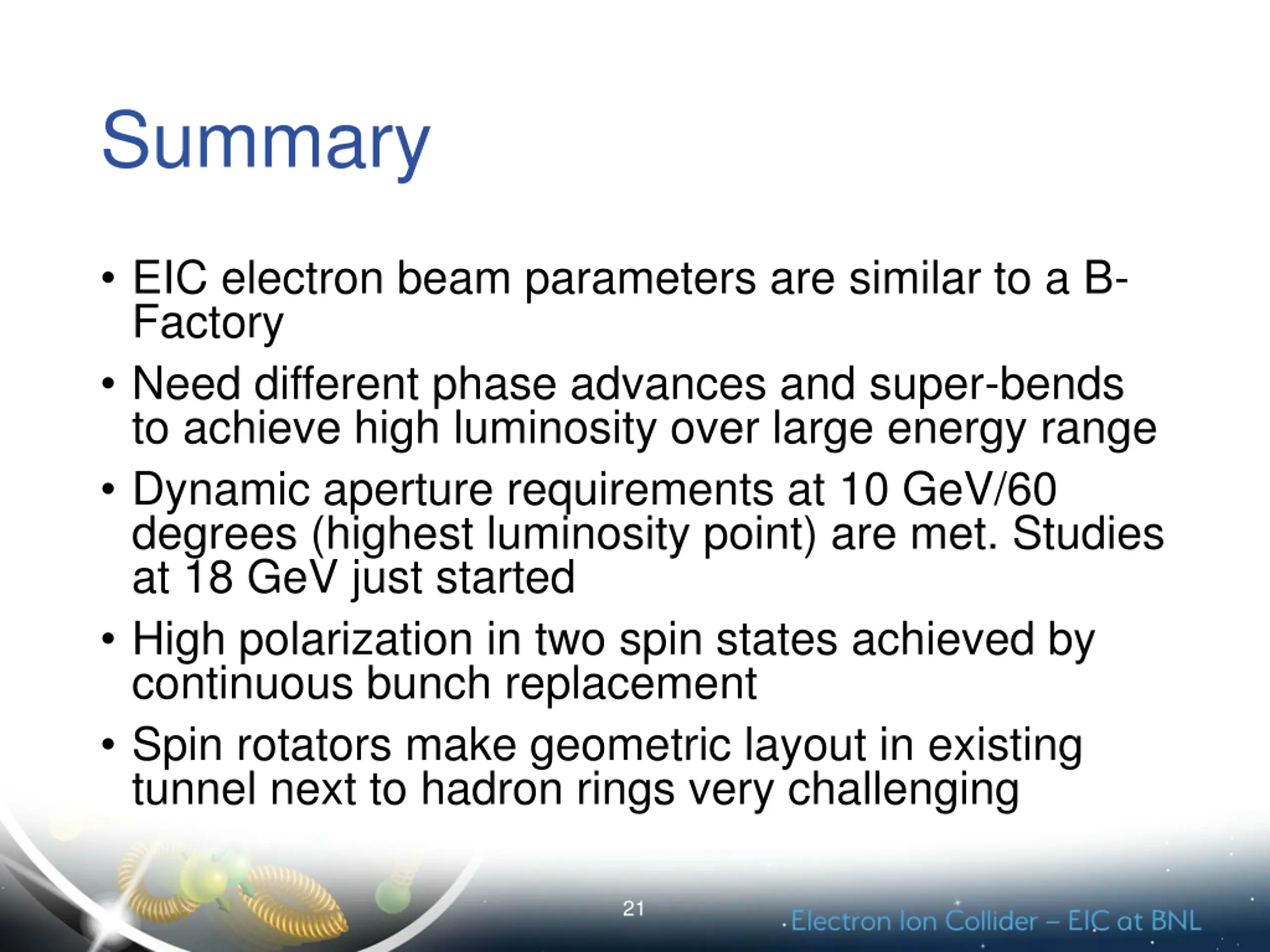 Summary

• EIC electron beam parameters are similar to a B-Factory

• Need different phase advances and super-bends to achieve high luminosity over large energy range

• Dynamic aperture requirements at 10 GeV/60 degrees (highest luminosity point) are met. Studies at 18 GeV just started

• High polarization in two spin states achieved by continuous bunch replacement

• Spin rotators make geometric layout in existing tunnel next to hadron rings very challenging

21

Electron Ion Collider – EIC at BNL